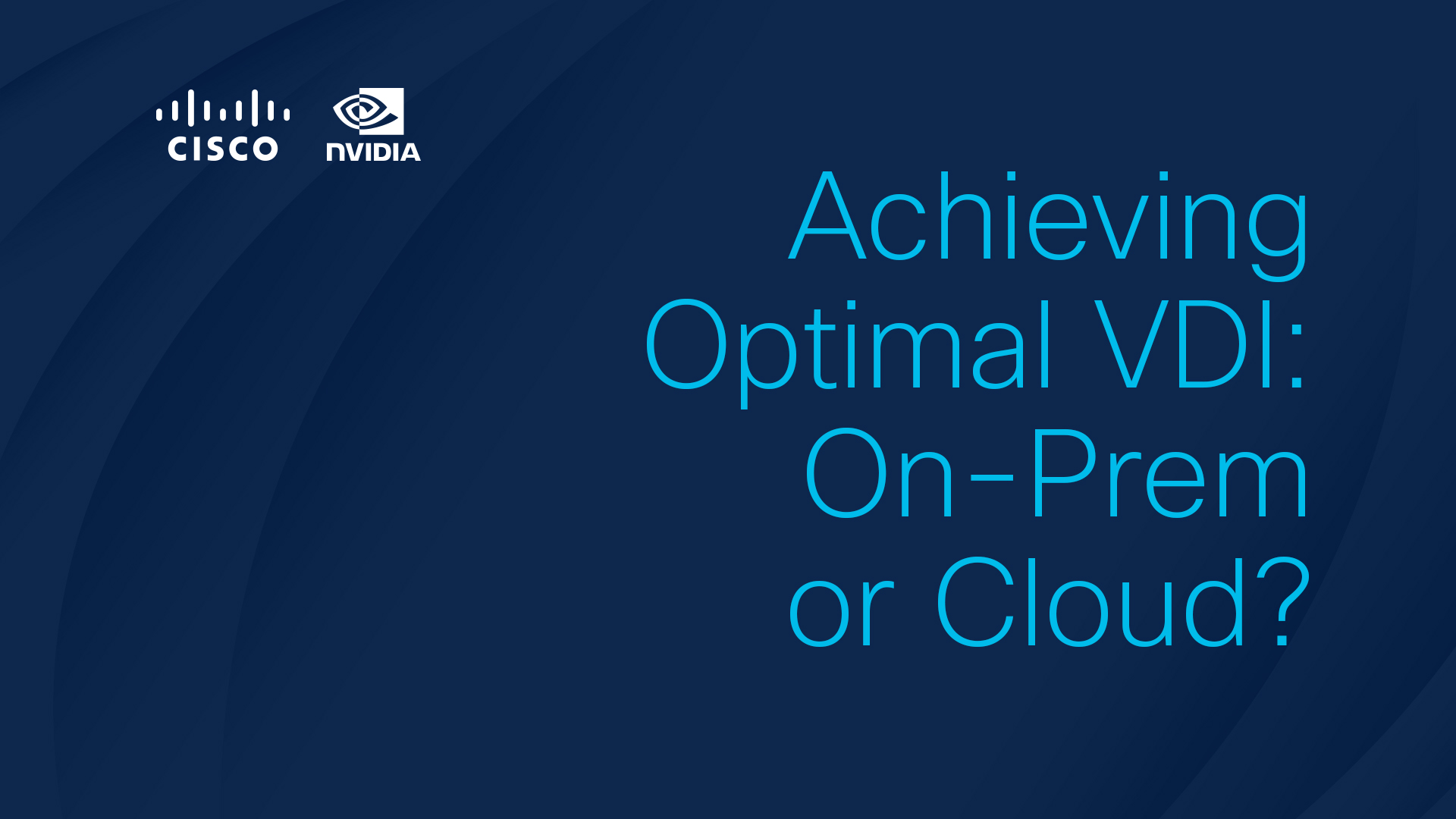 CISCO NVIDIA

Achieving Optimal VDI: On-Prem or Cloud?